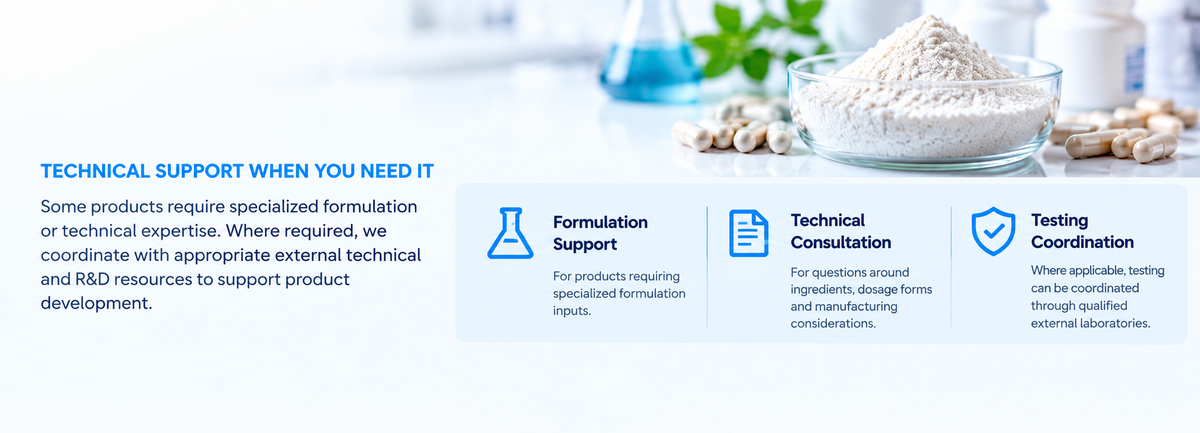 TECHNICAL SUPPORT WHEN YOU NEED IT

Some products require specialized formulation or technical expertise. Where required, we coordinate with appropriate external technical and R&D resources to support product development.

Formulation Support

For products requiring specialized formulation inputs.

Technical Consultation

For questions around ingredients, dosage forms and manufacturing considerations.

Testing Coordination

Where applicable, testing can be coordinated through qualified external laboratories.